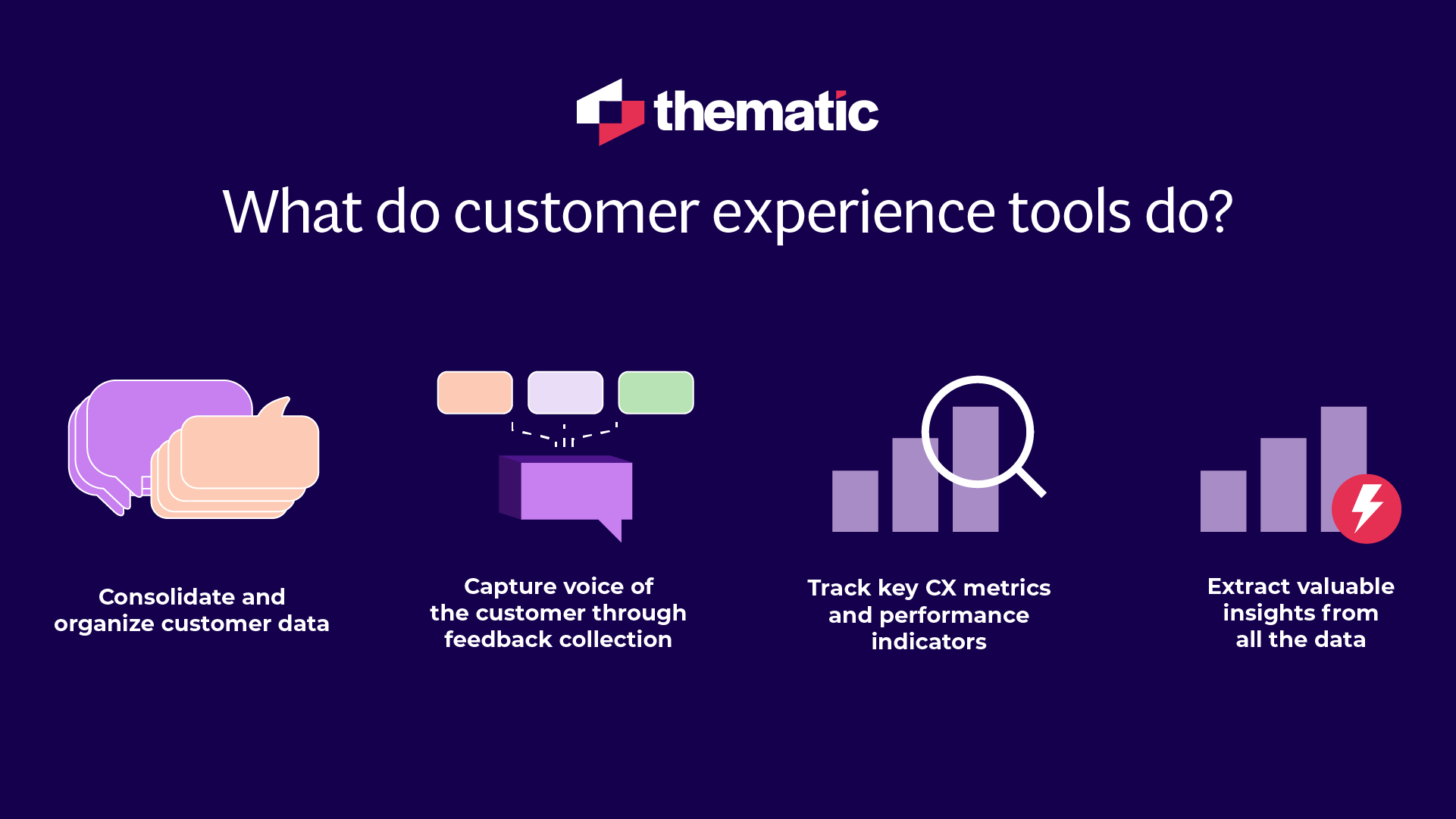 thematic

What do customer experience tools do?

Consolidate and organize customer data

Capture voice of the customer through feedback collection

Track key CX metrics and performance indicators

Extract valuable insights from all the data